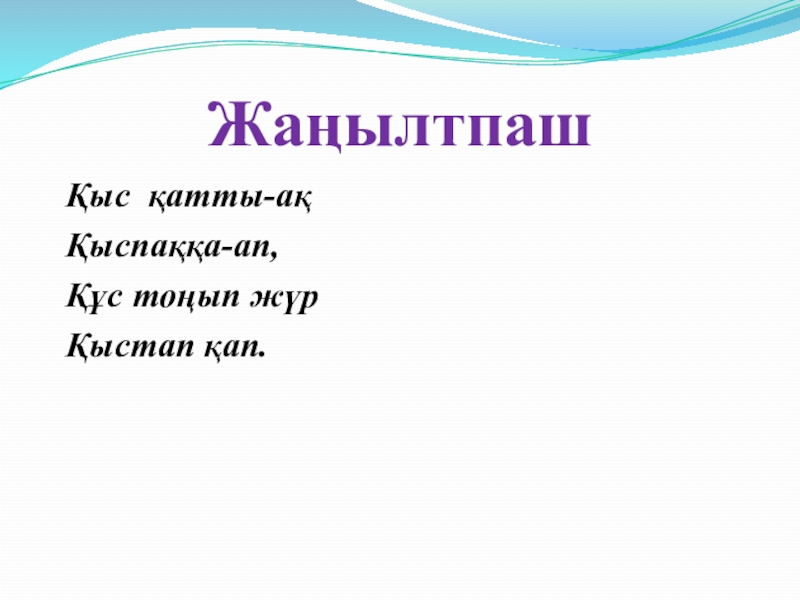 Жаңылтпаш

Қыс қатты-ақ
Қыспаққа-ап,
Құс тоңып жүр
Қыстап қап.